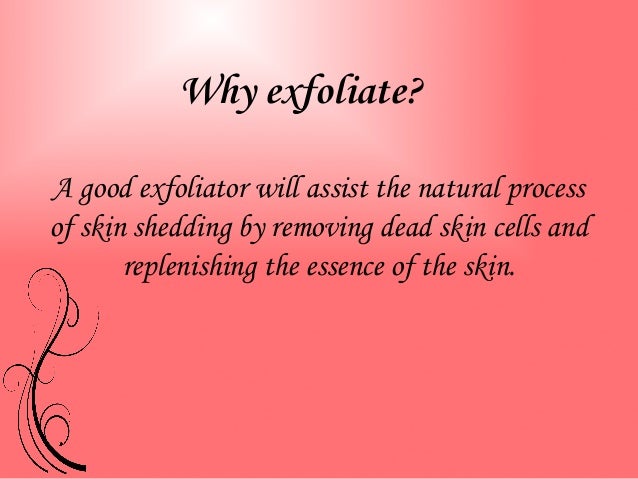 Why exfoliate?

A good exfoliator will assist the natural process of skin shedding by removing dead skin cells and replenishing the essence of the skin.